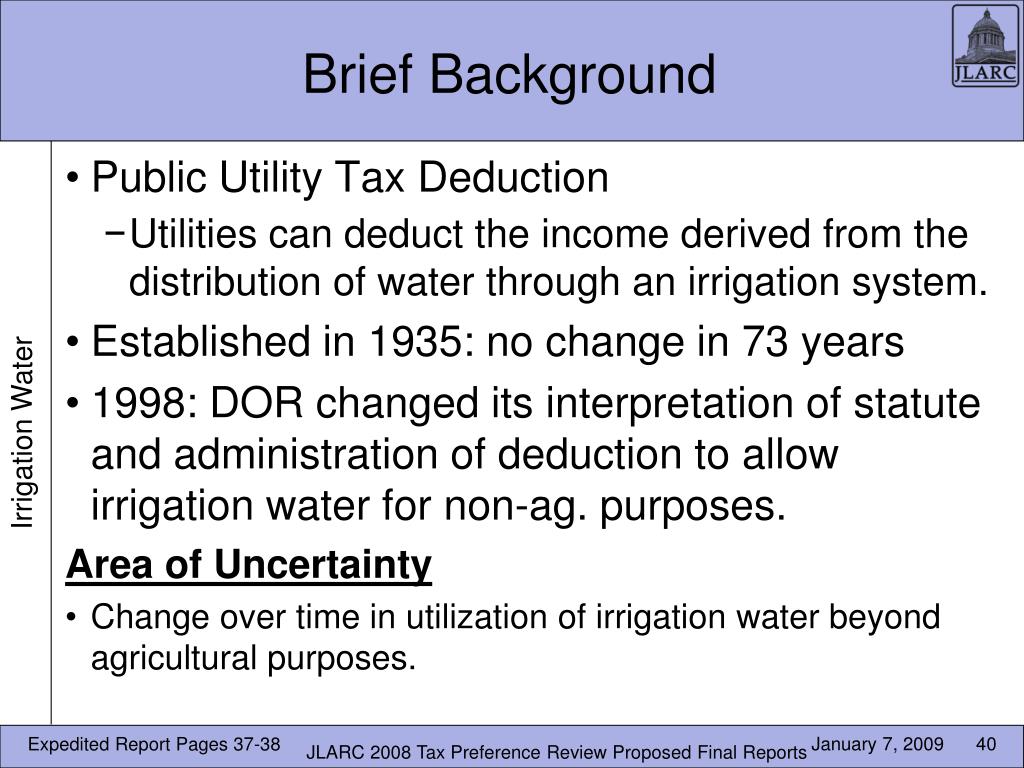 Brief Background

JLARC

Irrigation Water

• Public Utility Tax Deduction
  − Utilities can deduct the income derived from the distribution of water through an irrigation system.
• Established in 1935: no change in 73 years
• 1998: DOR changed its interpretation of statute and administration of deduction to allow irrigation water for non-ag. purposes.

Area of Uncertainty

• Change over time in utilization of irrigation water beyond agricultural purposes.

Expedited Report Pages 37-38 JLARC 2008 Tax Preference Review Proposed Final Reports January 7, 2009 40